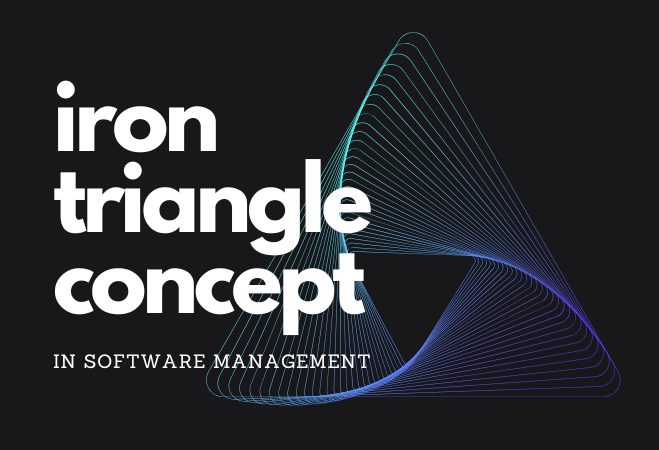 iron
triangle
concept

IN SOFTWARE MANAGEMENT